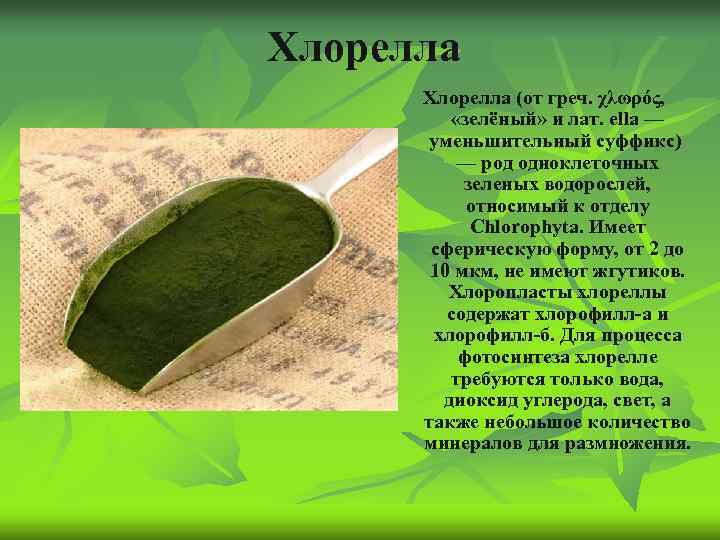 Хлорелла

Хлорелла (от греч. χλωρός, «зелёный» и лат. ella — уменьшительный суффикс) — род одноклеточных зеленых водорослей, относимый к отделу Chlorophyta. Имеет сферическую форму, от 2 до 10 мкм, не имеют жгутиков. Хлоропласты хлореллы содержат хлорофилл-а и хлорофилл-б. Для процесса фотосинтеза хлорелле требуются только вода, диоксид углерода, свет, а также небольшое количество минералов для размножения.